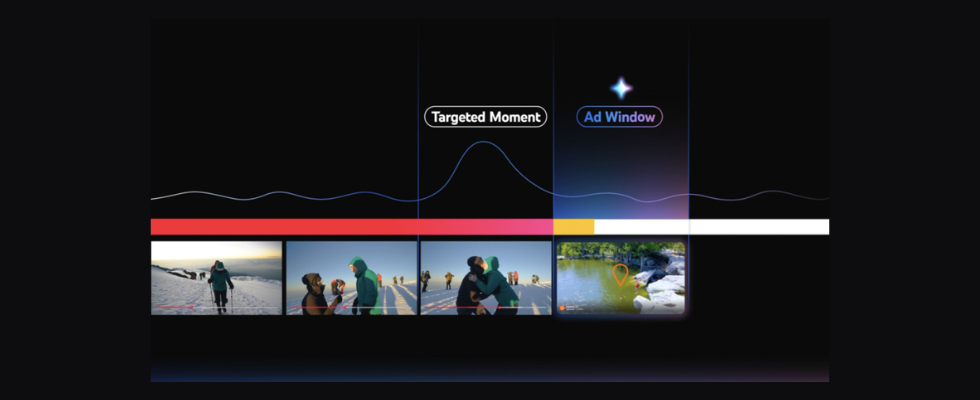 Targeted Moment

Ad Window